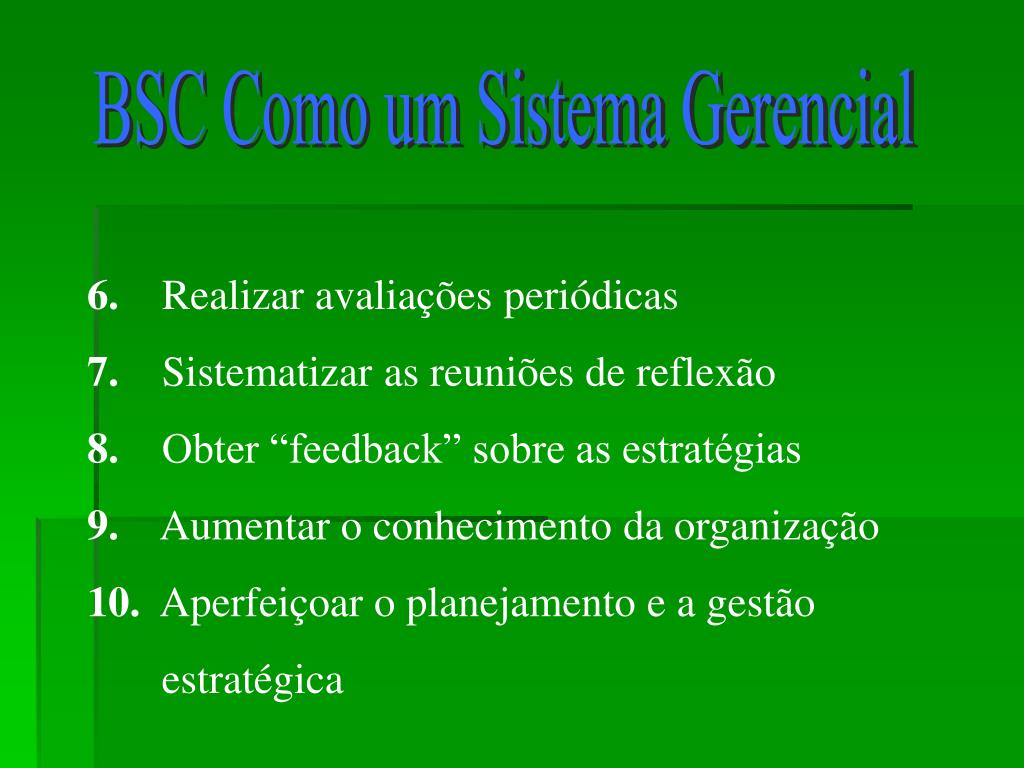 BSC Como um Sistema Gerencial

6. Realizar avaliações periódicas
7. Sistematizar as reuniões de reflexão
8. Obter “feedback” sobre as estratégias
9. Aumentar o conhecimento da organização
10. Aperfeiçoar o planejamento e a gestão estratégica